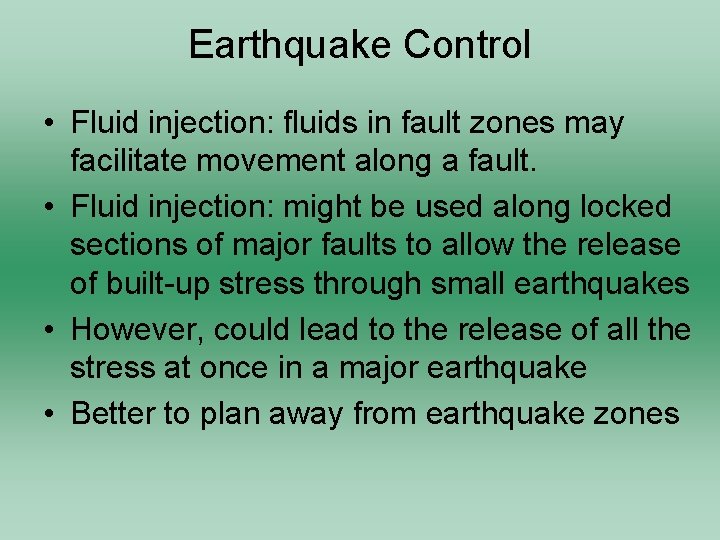 Earthquake Control

• Fluid injection: fluids in fault zones may facilitate movement along a fault.
• Fluid injection: might be used along locked sections of major faults to allow the release of built-up stress through small earthquakes
• However, could lead to the release of all the stress at once in a major earthquake
• Better to plan away from earthquake zones